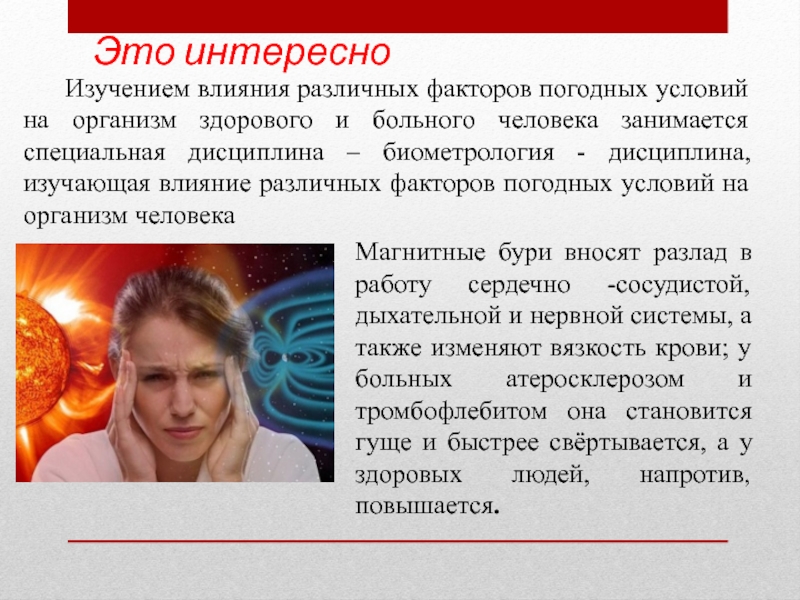 Это интересно

Изучением влияния различных факторов погодных условий на организм здорового и больного человека занимается специальная дисциплина – биометрология - дисциплина, изучающая влияние различных факторов погодных условий на организм человека

Магнитные бури вносят разлад в работу сердечно -сосудистой, дыхательной и нервной системы, а также изменяют вязкость крови; у больных атеросклерозом и тромбофлебитом она становится гуще и быстрее свёртывается, а у здоровых людей, напротив, повышается.